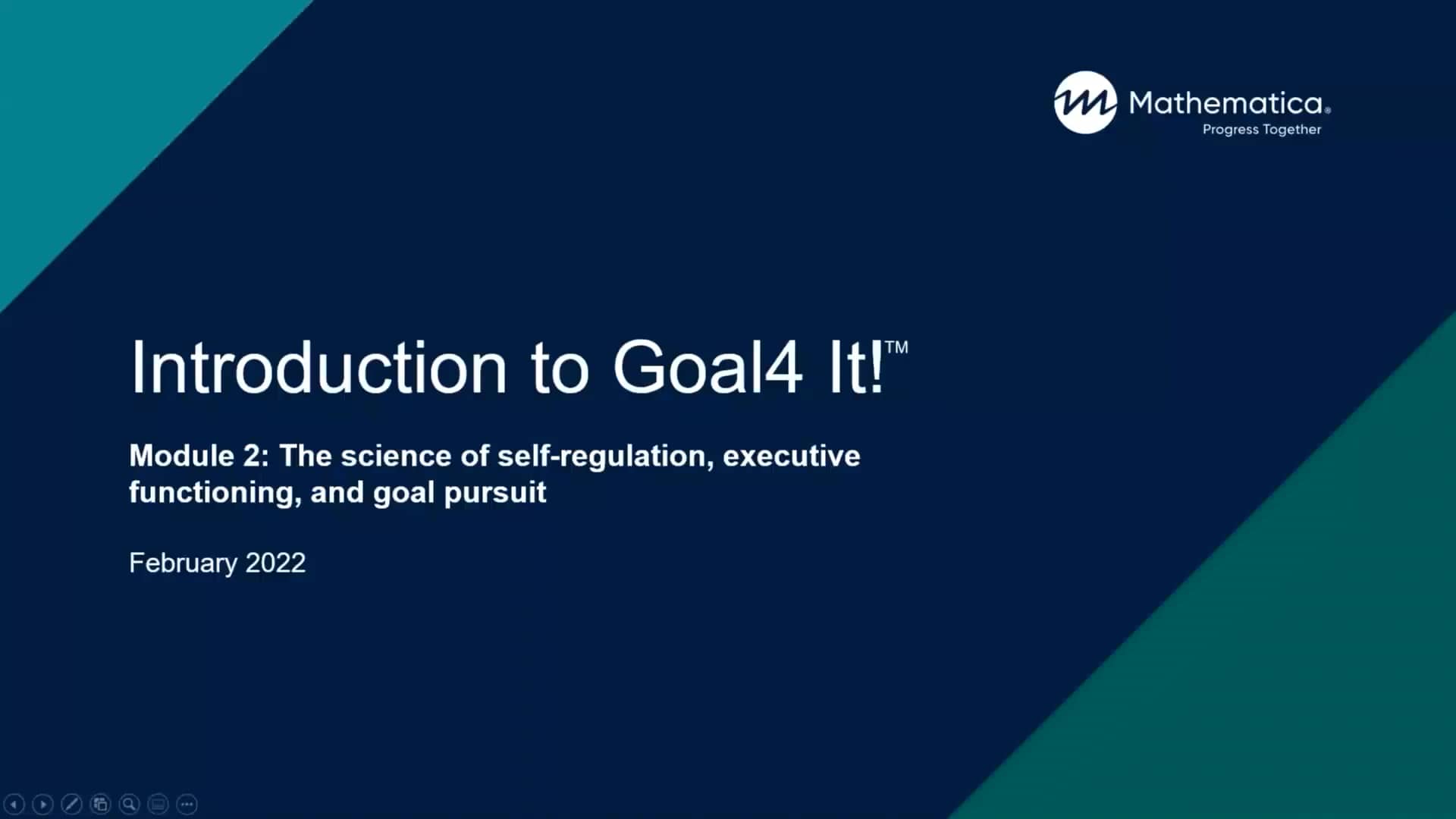 Mathematica®
Progress Together

Introduction to Goal4 It!™

Module 2: The science of self-regulation, executive functioning, and goal pursuit

February 2022